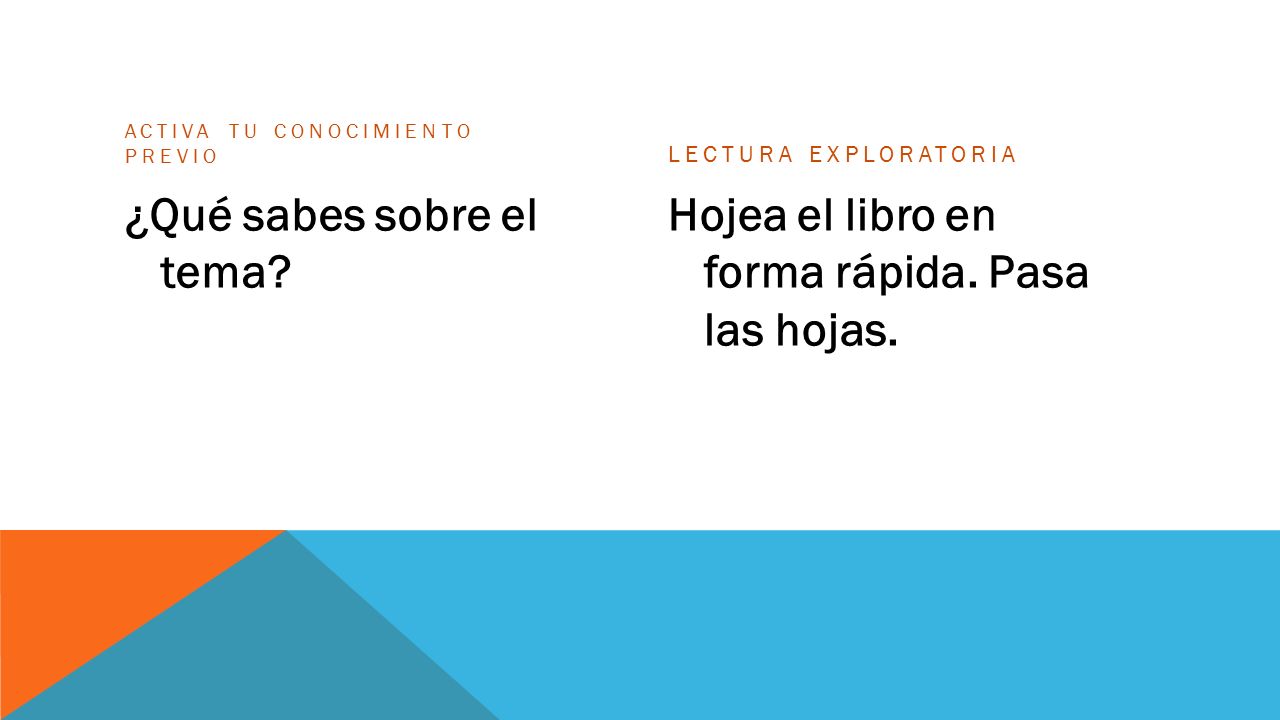 ACTIVA TU CONOCIMIENTO PREVIO

¿Qué sabes sobre el tema?

LECTURA EXPLORATORIA

Hojea el libro en forma rápida. Pasa las hojas.